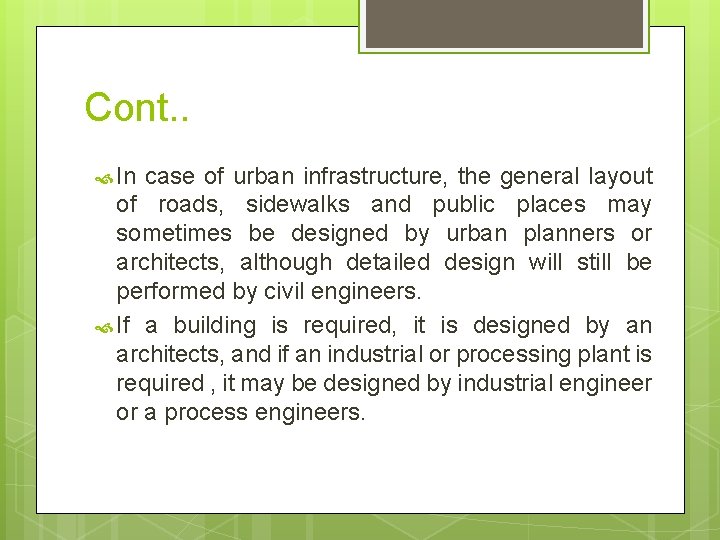 Cont..

In case of urban infrastructure, the general layout of roads, sidewalks and public places may sometimes be designed by urban planners or architects, although detailed design will still be performed by civil engineers.

If a building is required, it is designed by an architects, and if an industrial or processing plant is required , it may be designed by industrial engineer or a process engineers.